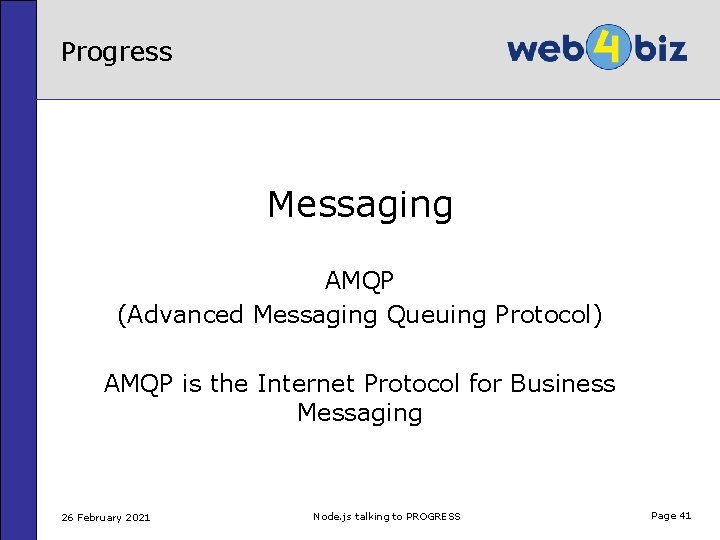 Progress

web4biz

Messaging

AMQP
(Advanced Messaging Queuing Protocol)

AMQP is the Internet Protocol for Business Messaging

26 February 2021

Node.js talking to PROGRESS

Page 41